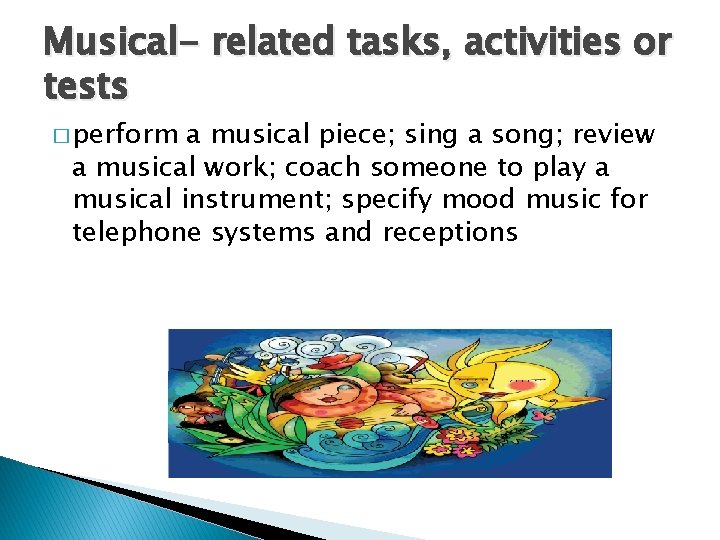 Musical- related tasks, activities or tests

□ perform a musical piece; sing a song; review a musical work; coach someone to play a musical instrument; specify mood music for telephone systems and receptions